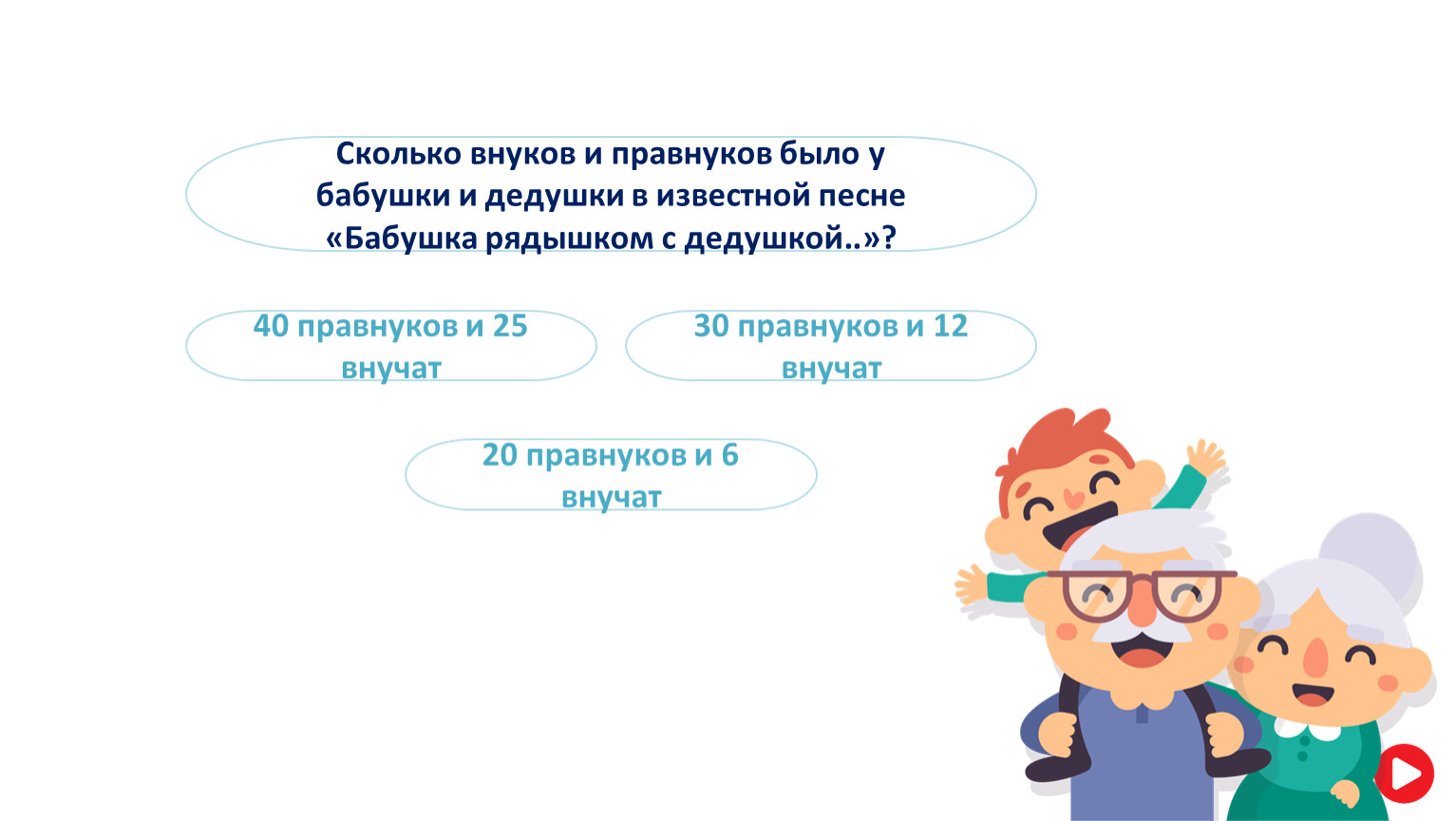 Сколько внуков и правнуков было у бабушки и дедушки в известной песне «Бабушка рядышком с дедушкой..»?

40 правнуков и 25 внучат

30 правнуков и 12 внучат

20 правнуков и 6 внучат